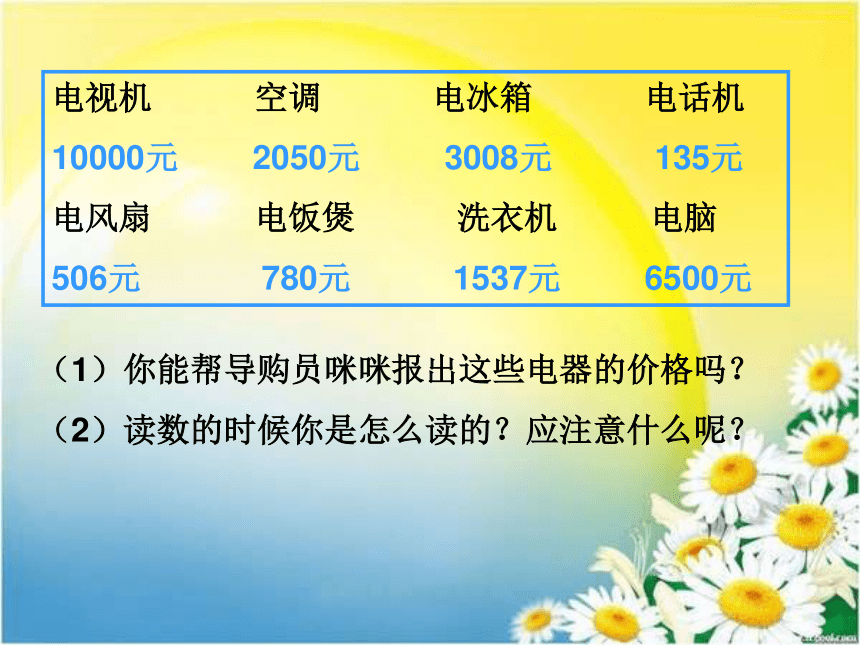 | 电视机 | 空调 | 电冰箱 | 电话机 |
|---|---|---|---|
| 10000元 | 2050元 | 3008元 | 135元 |
| 电风扇 | 电饭煲 | 洗衣机 | 电脑 |
| 506元 | 780元 | 1537元 | 6500元 |

（1）你能帮导购员咪咪报出这些电器的价格吗？

（2）读数的时候你是怎么读的？应注意什么呢？